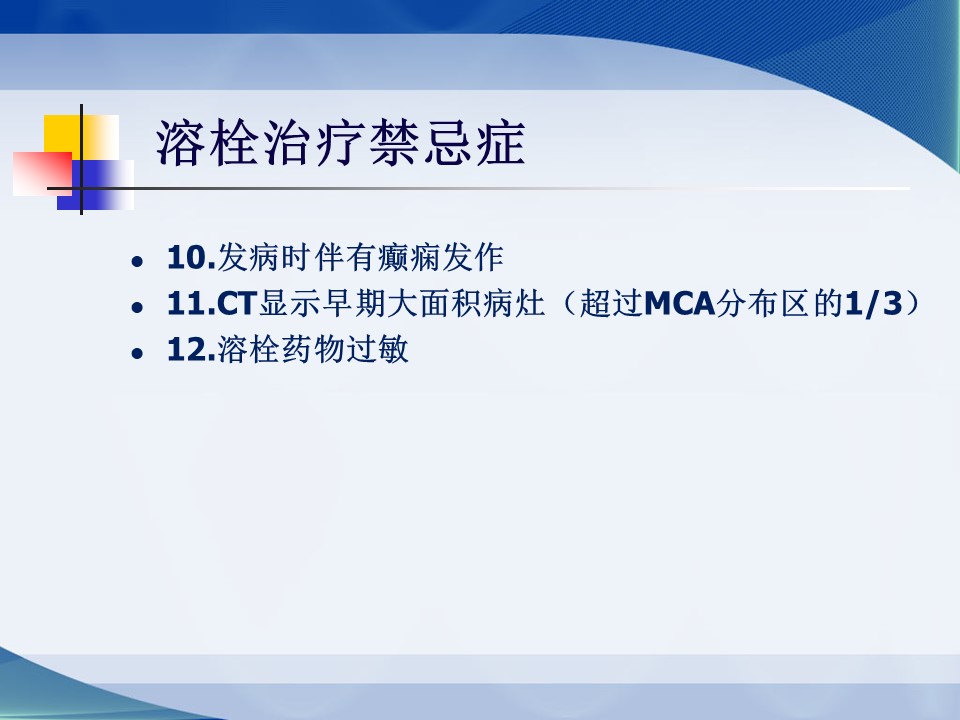 溶栓治疗禁忌症

- 10.发病时伴有癫痫发作
- 11.CT显示早期大面积病灶（超过MCA分布区的1/3）
- 12.溶栓药物过敏